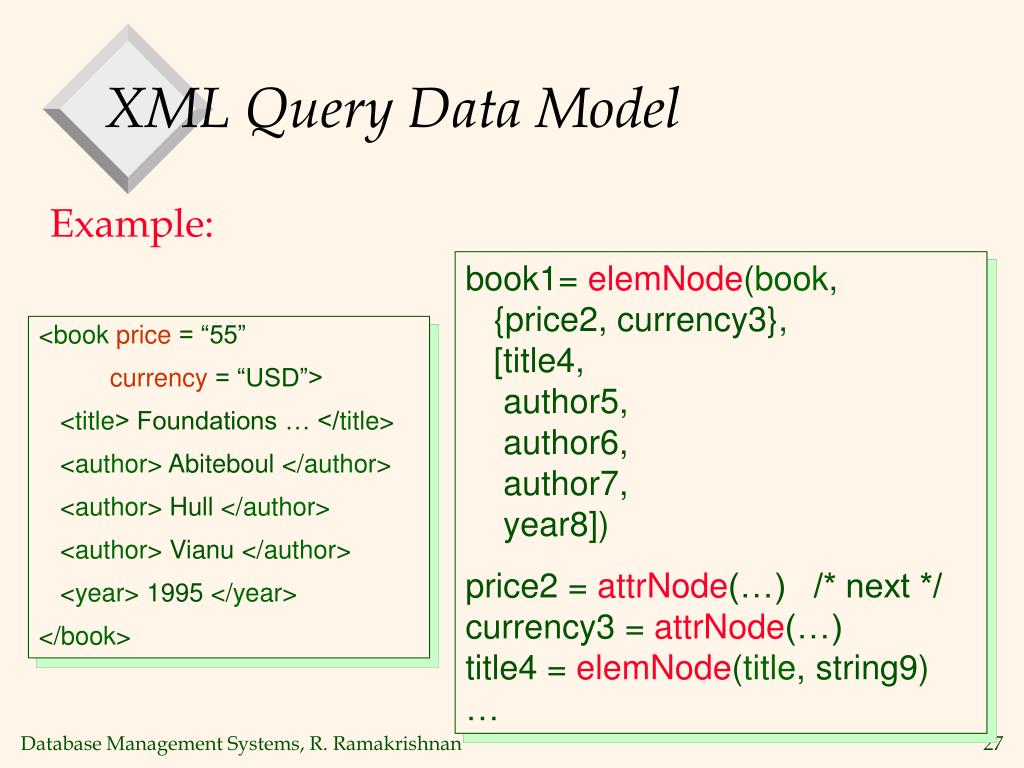 XML Query Data Model

Example:

<book price = “55”
currency = “USD”>
<title> Foundations … </title>
<author> Abiteboul </author>
<author> Hull </author>
<author> Vianu </author>
<year> 1995 </year>
</book>

book1= elemNode(book,
{price2, currency3},
[title4,
author5,
author6,
author7,
year8])

price2 = attrNode(…) /* next */
currency3 = attrNode(…)
title4 = elemNode(title, string9)
…

Database Management Systems, R. Ramakrishnan

27